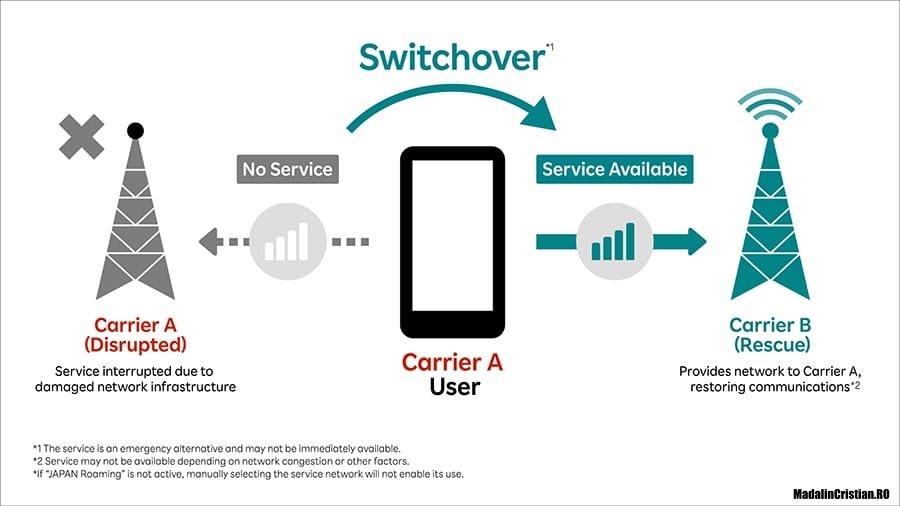 Switchover*1

No Service

Service Available

Carrier A
(Disrupted)

Service interrupted due to damaged network infrastructure

Carrier A
User

Carrier B
(Rescue)

Provides network to Carrier A, restoring communications*2

*1 The service is an emergency alternative and may not be immediately available.
*2 Service may not be available depending on network congestion or other factors.
*If "JAPAN Roaming" is not active, manually selecting the service network will not enable its use.

MadalinCristian.RO